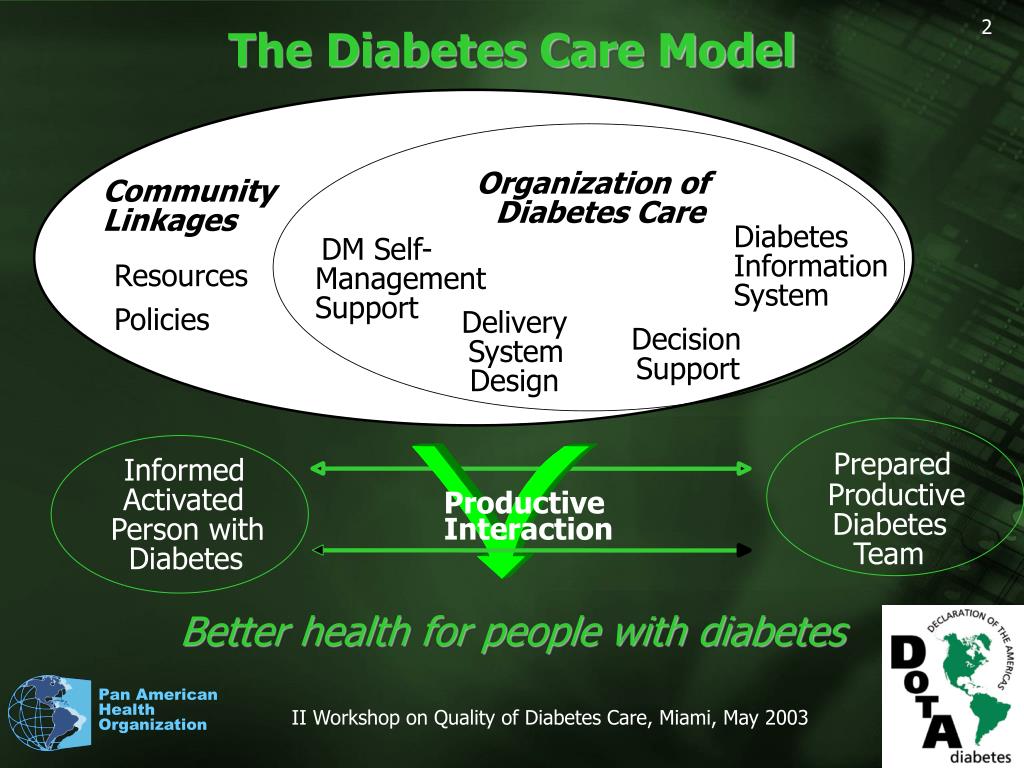 2

The Diabetes Care Model

Community Linkages

Resources

Policies

Organization of Diabetes Care

DM Self-Management Support

Delivery System Design

Decision Support

Diabetes Information System

Informed Activated Person with Diabetes

Productive Interaction

Prepared Productive Diabetes Team

Better health for people with diabetes

Pan American Health Organization

II Workshop on Quality of Diabetes Care, Miami, May 2003

DECLARATION OF THE AMERICAS

DOTA

diabetes